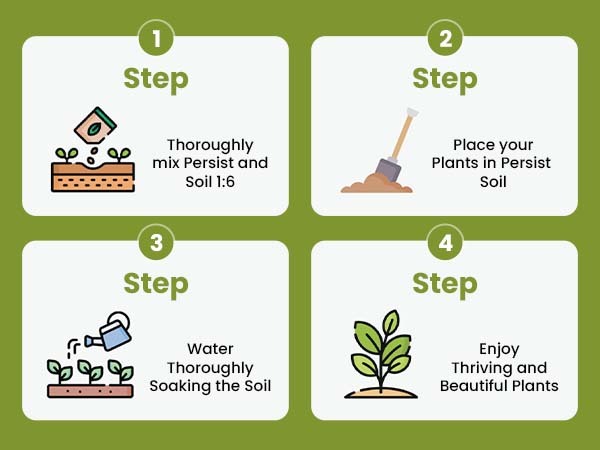 1
Step
Thoroughly mix Persist and Soil 1:6

2
Step
Place your Plants in Persist Soil

3
Step
Water Thoroughly Soaking the Soil

4
Step
Enjoy Thriving and Beautiful Plants